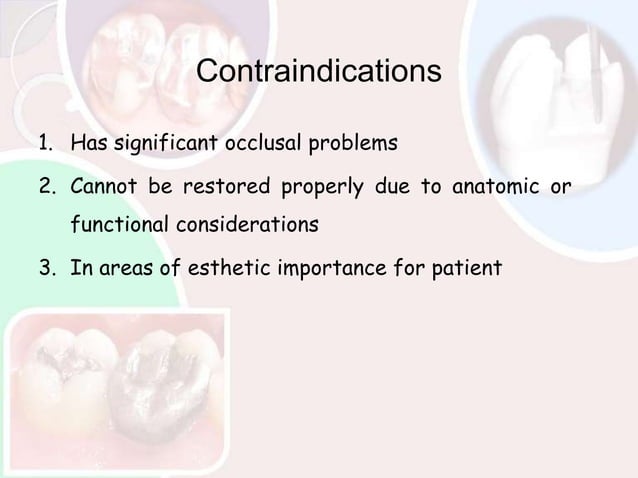 Contraindications

1. Has significant occlusal problems
2. Cannot be restored properly due to anatomic or functional considerations
3. In areas of esthetic importance for patient